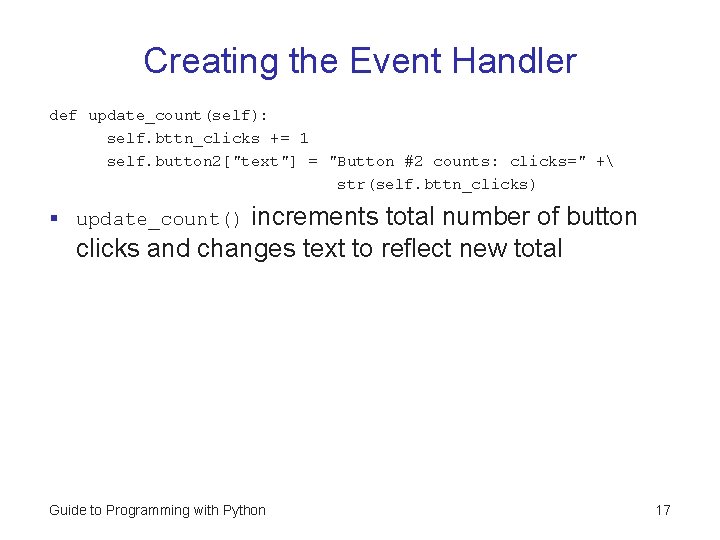 Creating the Event Handler

def update_count(self):
    self.bttn_clicks += 1
    self.button2["text"] = "Button #2 counts: clicks=" +\
                           str(self.bttn_clicks)

▪ update_count() increments total number of button clicks and changes text to reflect new total

Guide to Programming with Python

17